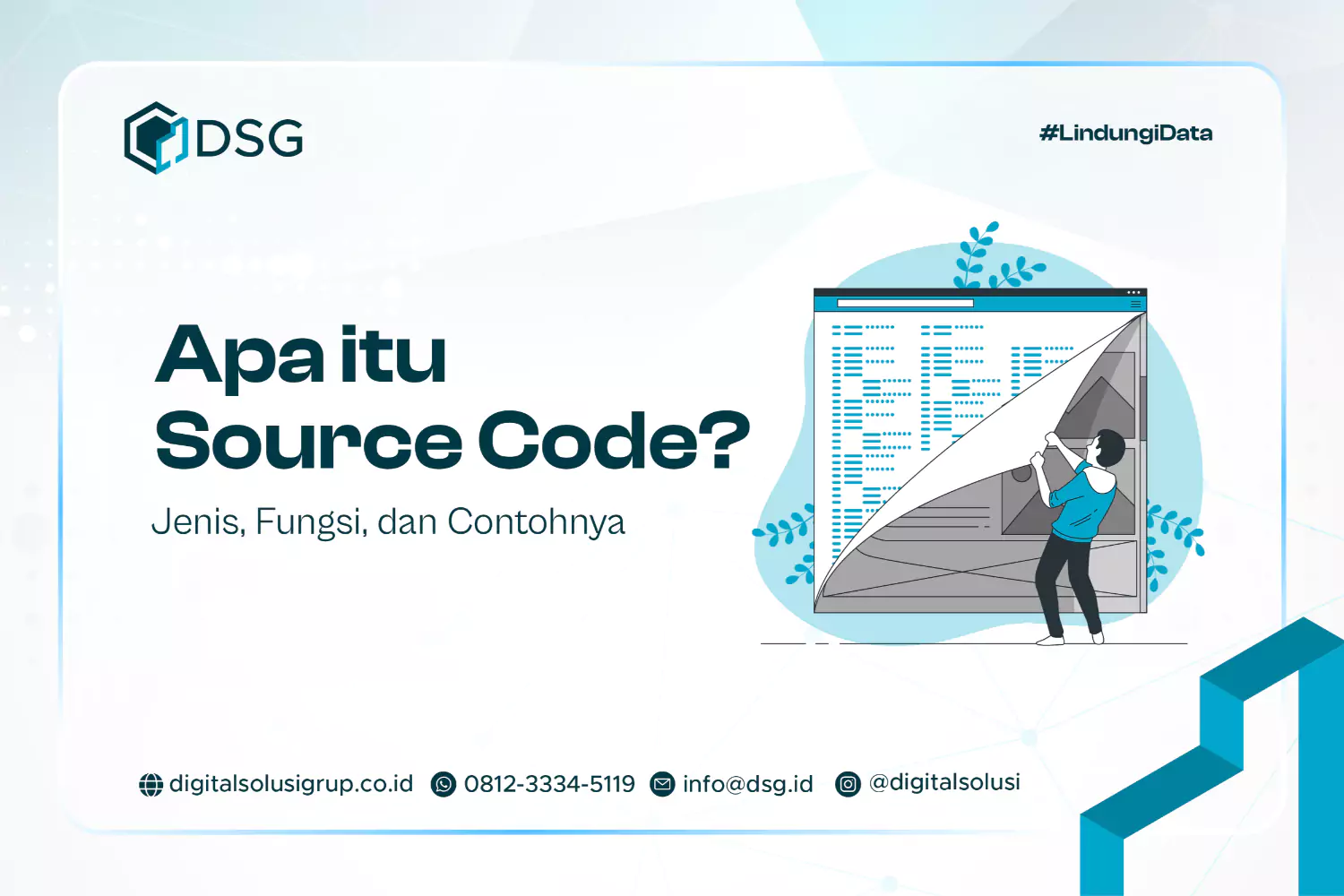 DSG

#LindungiData

Apa itu Source Code?

Jenis, Fungsi, dan Contohnya

digitalsolusigrup.co.id 0812-3334-5119 info@dsg.id @digitalsolusi